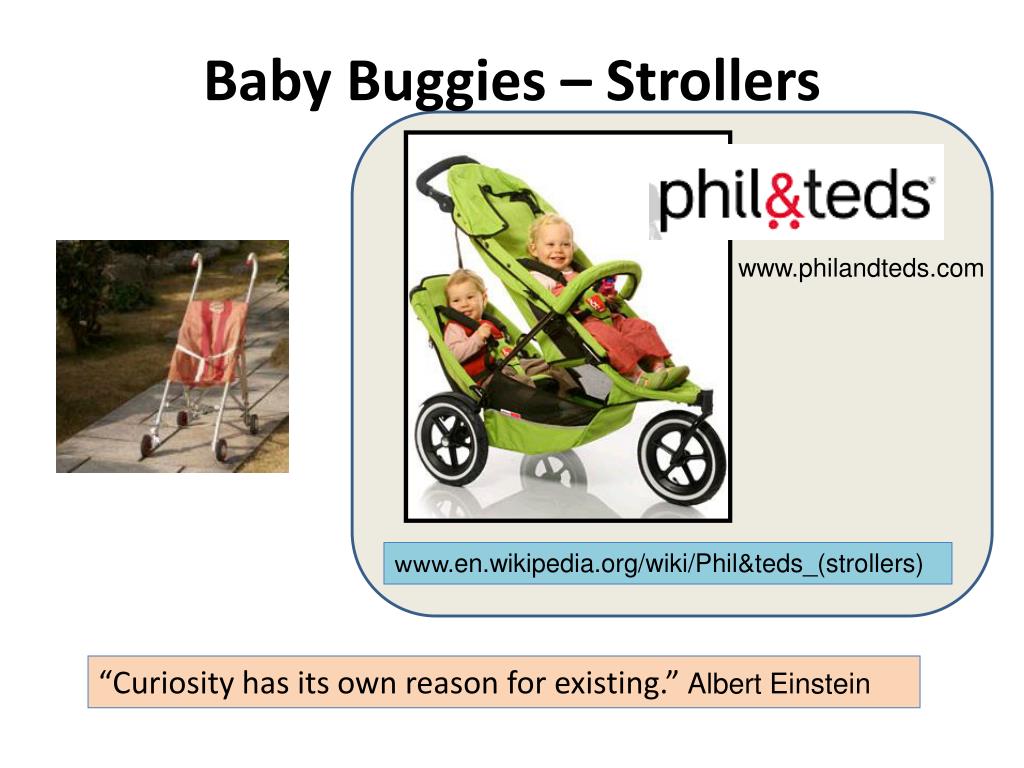 Baby Buggies – Strollers

phil&teds

www.philandteds.com

www.en.wikipedia.org/wiki/Phil&teds_(strollers)

“Curiosity has its own reason for existing.” Albert Einstein